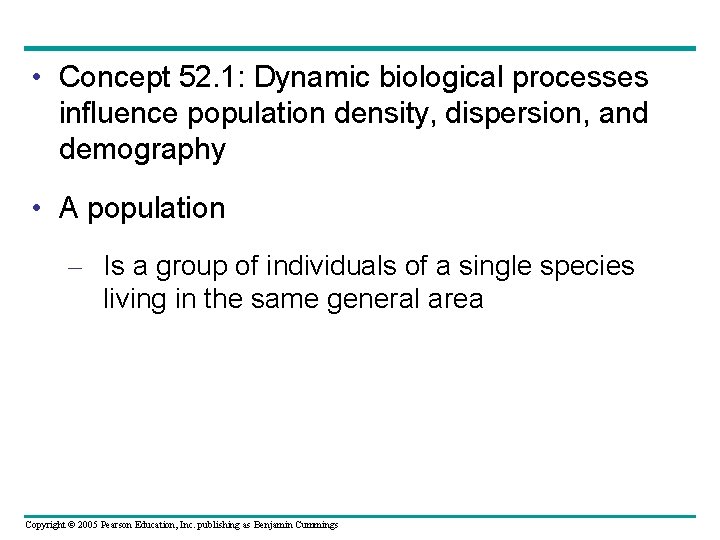 • Concept 52.1: Dynamic biological processes influence population density, dispersion, and demography

• A population

– Is a group of individuals of a single species living in the same general area

Copyright © 2005 Pearson Education, Inc. publishing as Benjamin Cummings